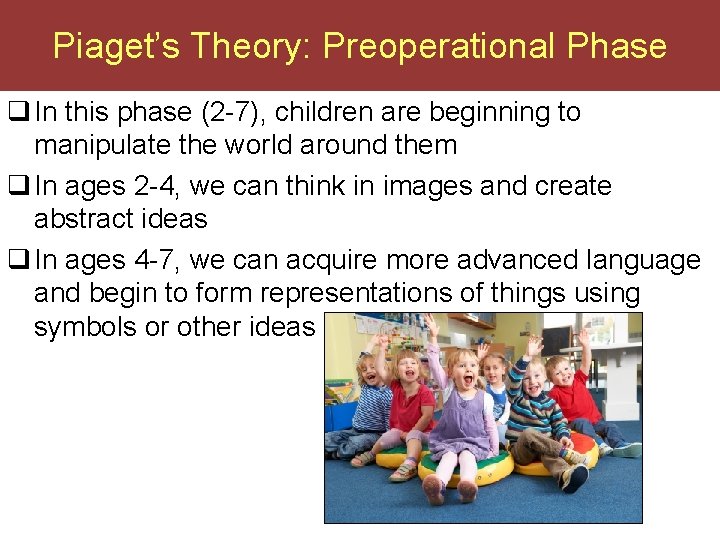 Piaget's Theory: Preoperational Phase

❑ In this phase (2-7), children are beginning to manipulate the world around them

❑ In ages 2-4, we can think in images and create abstract ideas

❑ In ages 4-7, we can acquire more advanced language and begin to form representations of things using symbols or other ideas